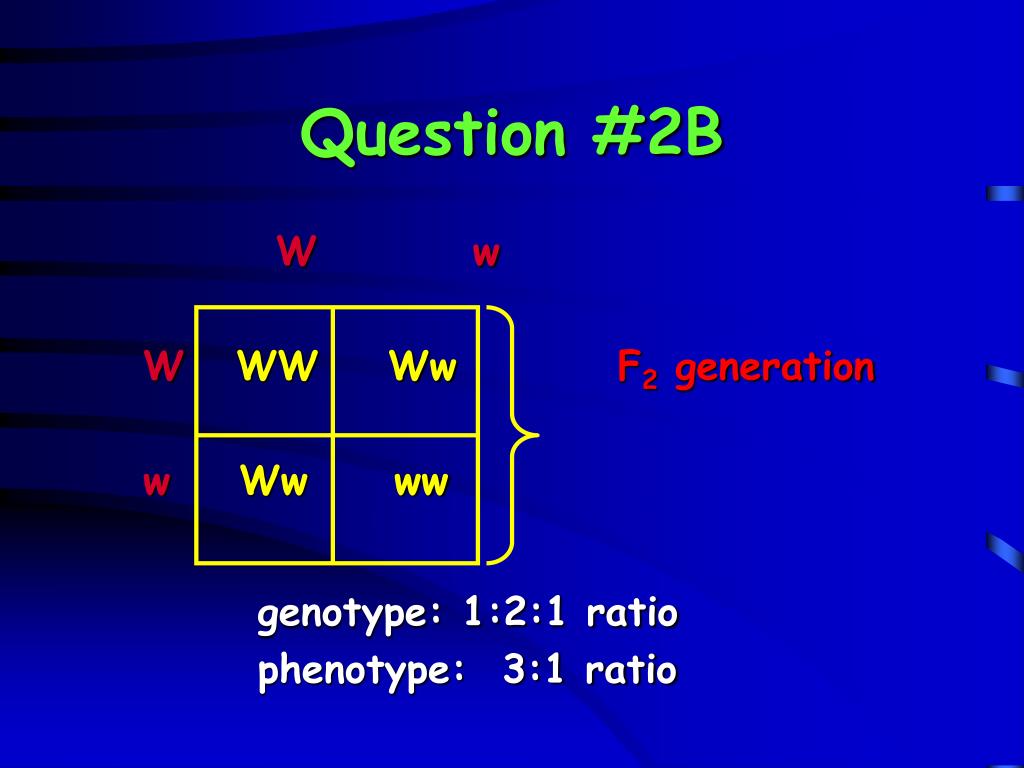 Question #2B

|   | W | w |
|---|---|---|
| W | WW | Ww |
| w | Ww | ww |

$F_2$ generation

genotype: 1:2:1 ratio
phenotype: 3:1 ratio